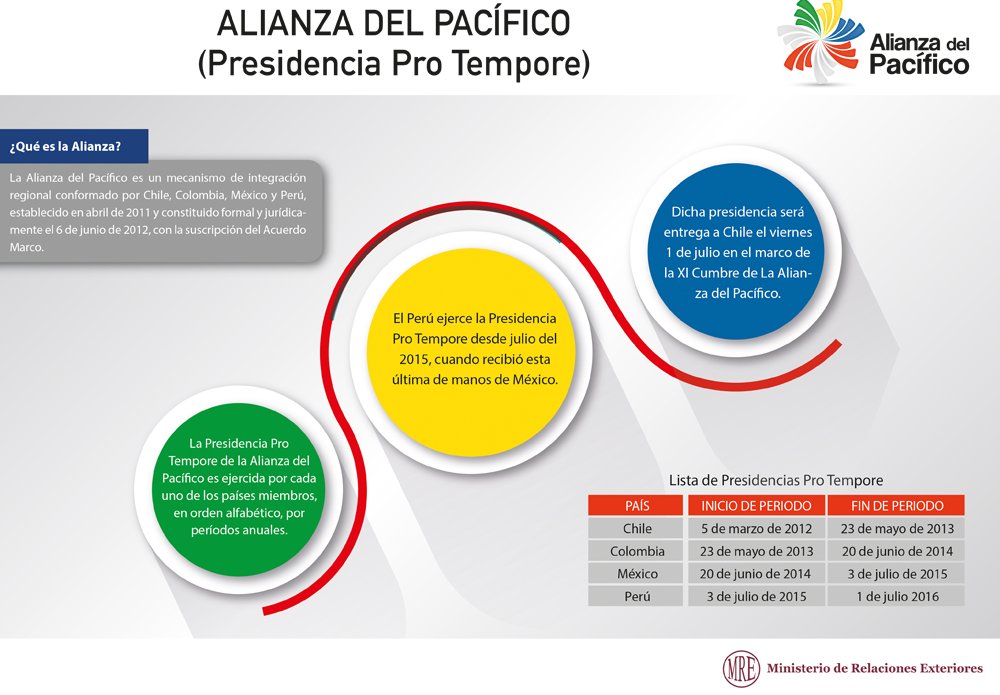 ALIANZA DEL PACÍFICO
(Presidencia Pro Tempore)

Alianza del Pacífico

¿Qué es la Alianza?

La Alianza del Pacífico es un mecanismo de integración regional conformado por Chile, Colombia, México y Perú, establecido en abril de 2011 y constituido formal y jurídicamente el 6 de junio de 2012, con la suscripción del Acuerdo Marco.

La Presidencia Pro Tempore de la Alianza del Pacífico es ejercida por cada uno de los países miembros, en orden alfabético, por períodos anuales.

El Perú ejerce la Presidencia Pro Tempore desde julio del 2015, cuando recibió esta última de manos de México.

Dicha presidencia será entrega a Chile el viernes 1 de julio en el marco de la XI Cumbre de La Alianza del Pacífico.

Lista de Presidencias Pro Tempore

| PAÍS | INICIO DE PERIODO | FIN DE PERIODO |
|---|---|---|
| Chile | 5 de marzo de 2012 | 23 de mayo de 2013 |
| Colombia | 23 de mayo de 2013 | 20 de junio de 2014 |
| México | 20 de junio de 2014 | 3 de julio de 2015 |
| Perú | 3 de julio de 2015 | 1 de julio 2016 |

MRE Ministerio de Relaciones Exteriores